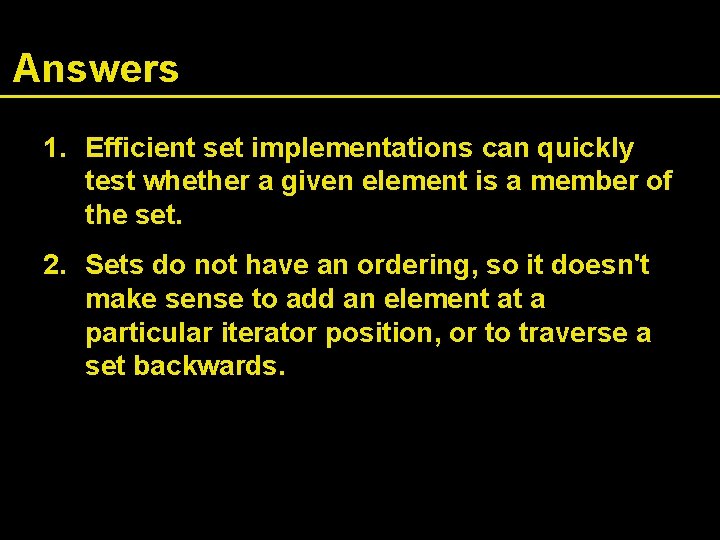 Answers

1. Efficient set implementations can quickly test whether a given element is a member of the set.

2. Sets do not have an ordering, so it doesn't make sense to add an element at a particular iterator position, or to traverse a set backwards.